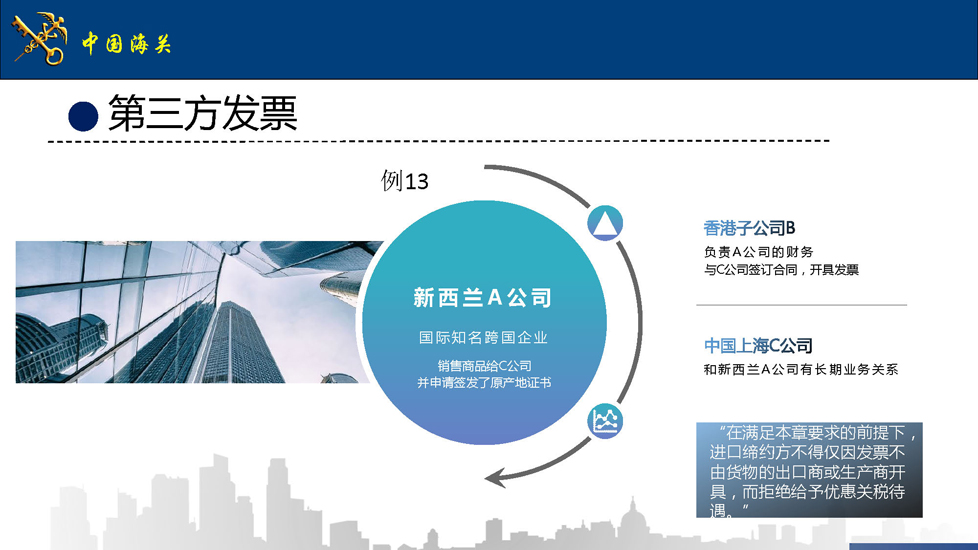 中国海关

第三方发票

例13

新西兰A公司

国际知名跨国企业

销售商品给C公司
并申请签发了原产地证书

香港子公司B

负责A公司的财务
与C公司签订合同，开具发票

中国上海C公司

和新西兰A公司有长期业务关系

“在满足本章要求的前提下，进口缔约方不得仅因发票不由货物的出口商或生产商开具，而拒绝给予优惠关税待遇。”